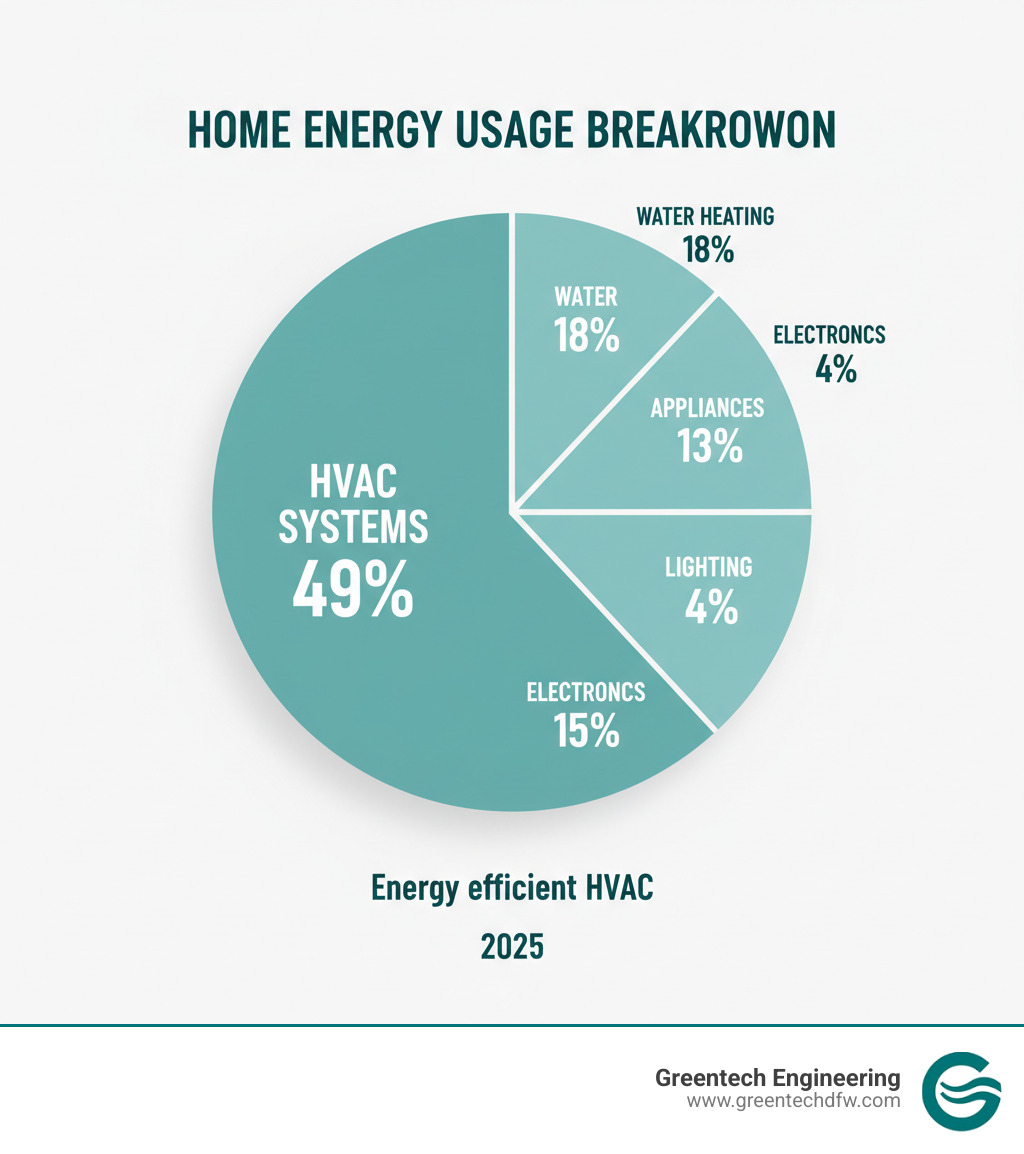 HOME ENERGY USAGE BREAKROWON

WATER HEATING
18%

WATER
18%

ELECTRONCS
4%

APPLIANCES
13%

HVAC SYSTEMS
49%

LIGHTING
4%

ELECTRONCS
15%

Energy efficient HVAC

2025

Greentech Engineering
www.greentechdfw.com